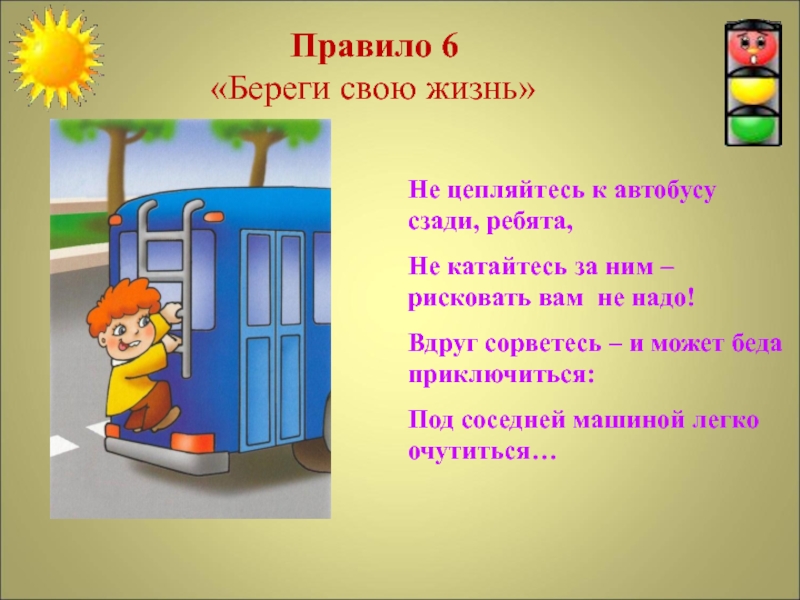 Правило 6
«Береги свою жизнь»

Не цепляйтесь к автобусу сзади, ребята,

Не катайтесь за ним – рисковать вам не надо!

Вдруг сорветесь – и может беда приключиться:

Под соседней машиной легко очутиться…